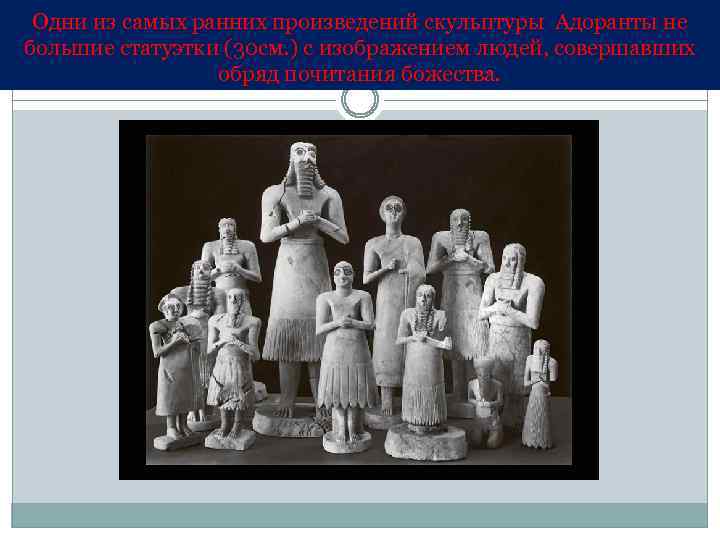 Одни из самых ранних произведений скульптуры Адоранты не большие статуэтки (30см.) с изображением людей, совершавших обряд почитания божества.